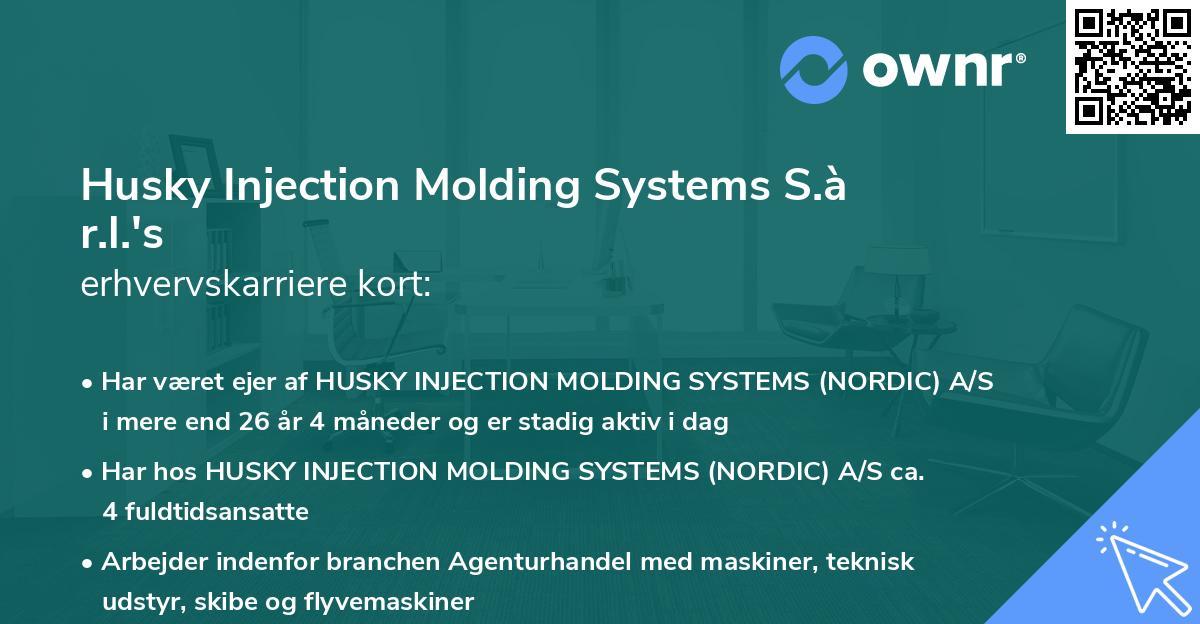 ownr®

Husky Injection Molding Systems S.à r.l.'s
erhvervskarriere kort:

• Har været ejer af HUSKY INJECTION MOLDING SYSTEMS (NORDIC) A/S i mere end 26 år 4 måneder og er stadig aktiv i dag

• Har hos HUSKY INJECTION MOLDING SYSTEMS (NORDIC) A/S ca. 4 fuldtidsansatte

• Arbejder indenfor branchen Agenturhandel med maskiner, teknisk udstyr, skibe og flyvemaskiner